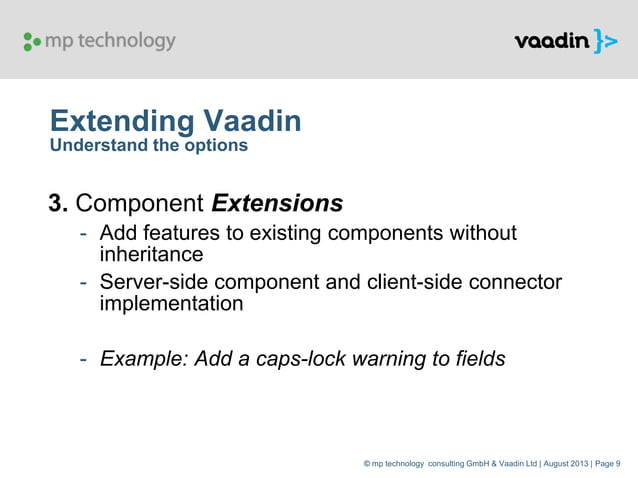 mp technology

vaadin }>

Extending Vaadin
Understand the options

3. Component Extensions
- Add features to existing components without inheritance
- Server-side component and client-side connector implementation

- Example: Add a caps-lock warning to fields

© mp technology consulting GmbH & Vaadin Ltd | August 2013 | Page 9